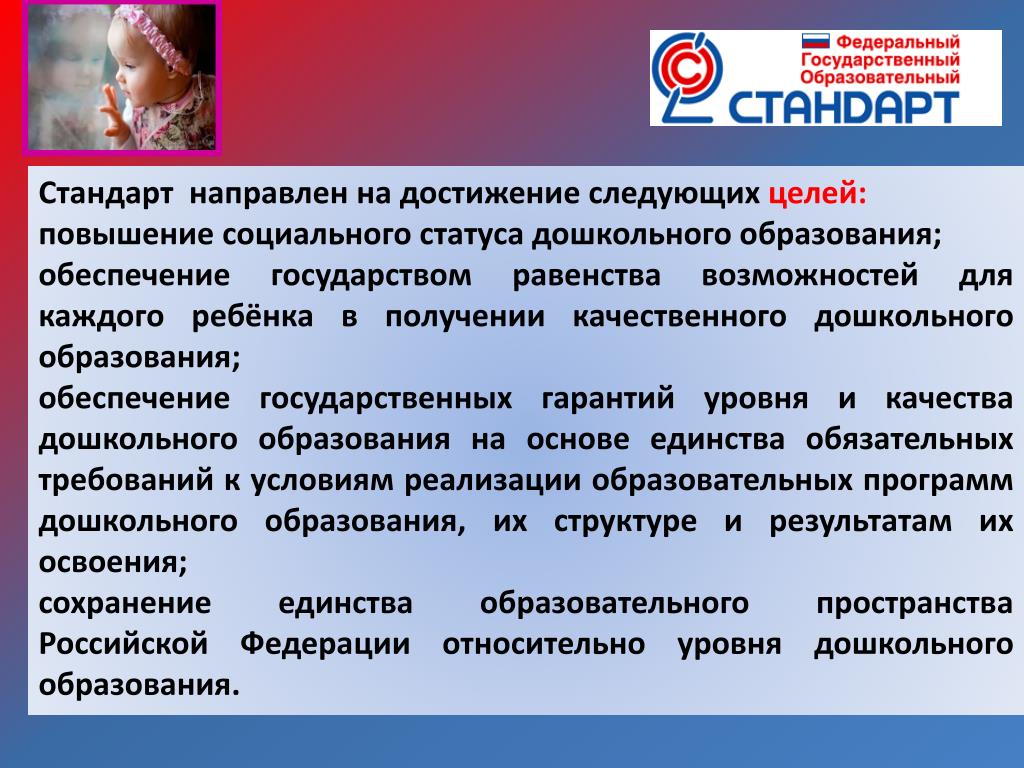 Федеральный Государственный Образовательный
СТАНДАРТ

Стандарт направлен на достижение следующих целей:
повышение социального статуса дошкольного образования;
обеспечение государством равенства возможностей для каждого ребёнка в получении качественного дошкольного образования;
обеспечение государственных гарантий уровня и качества дошкольного образования на основе единства обязательных требований к условиям реализации образовательных программ дошкольного образования, их структуре и результатам их освоения;
сохранение единства образовательного пространства Российской Федерации относительно уровня дошкольного образования.